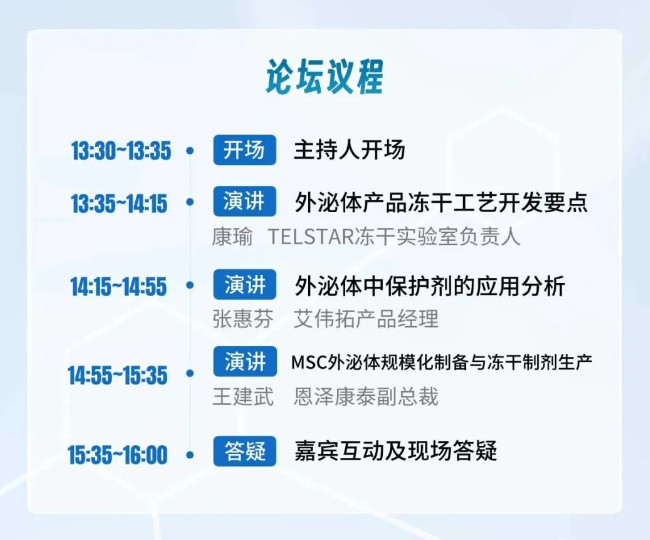 论坛议程

13:30~13:35 开场 主持人开场

13:35~14:15 演讲 外泌体产品冻干工艺开发要点
康瑜 TELSTAR冻干实验室负责人

14:15~14:55 演讲 外泌体中保护剂的应用分析
张惠芬 艾伟拓产品经理

14:55~15:35 演讲 MSC外泌体规模化制备与冻干制剂生产
王建武 恩泽康泰副总裁

15:35~16:00 答疑 嘉宾互动及现场答疑